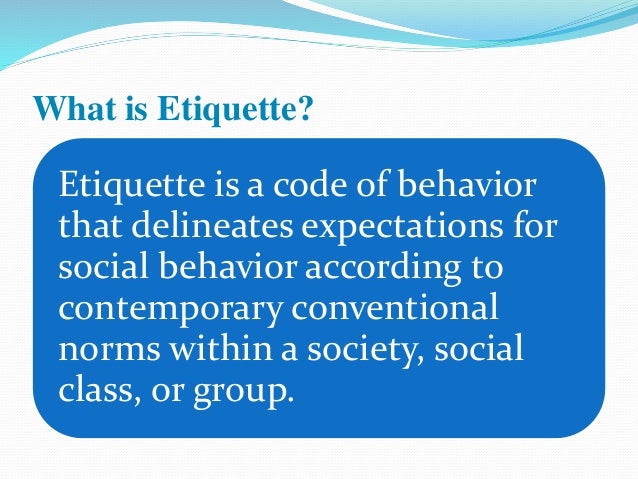 What is Etiquette?

Etiquette is a code of behavior that delineates expectations for social behavior according to contemporary conventional norms within a society, social class, or group.